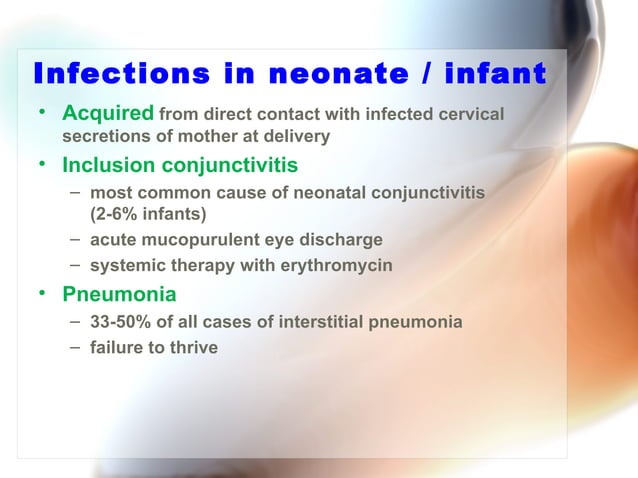 Infections in neonate / infant

• Acquired from direct contact with infected cervical secretions of mother at delivery
• Inclusion conjunctivitis
– most common cause of neonatal conjunctivitis (2-6% infants)
– acute mucopurulent eye discharge
– systemic therapy with erythromycin
• Pneumonia
– 33-50% of all cases of interstitial pneumonia
– failure to thrive